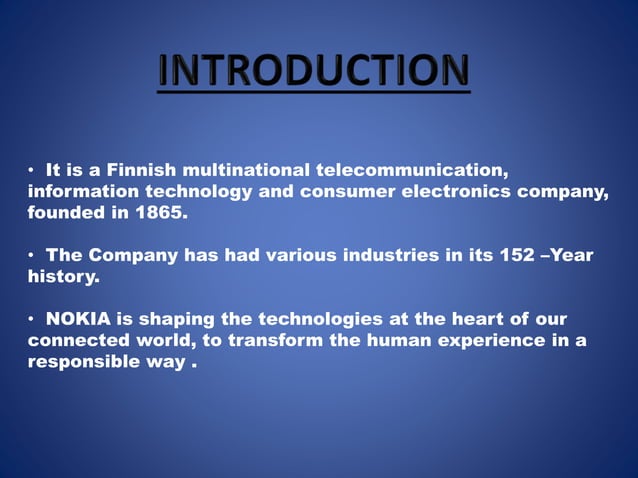 INTRODUCTION

• It is a Finnish multinational telecommunication, information technology and consumer electronics company, founded in 1865.

• The Company has had various industries in its 152 –Year history.

• NOKIA is shaping the technologies at the heart of our connected world, to transform the human experience in a responsible way .